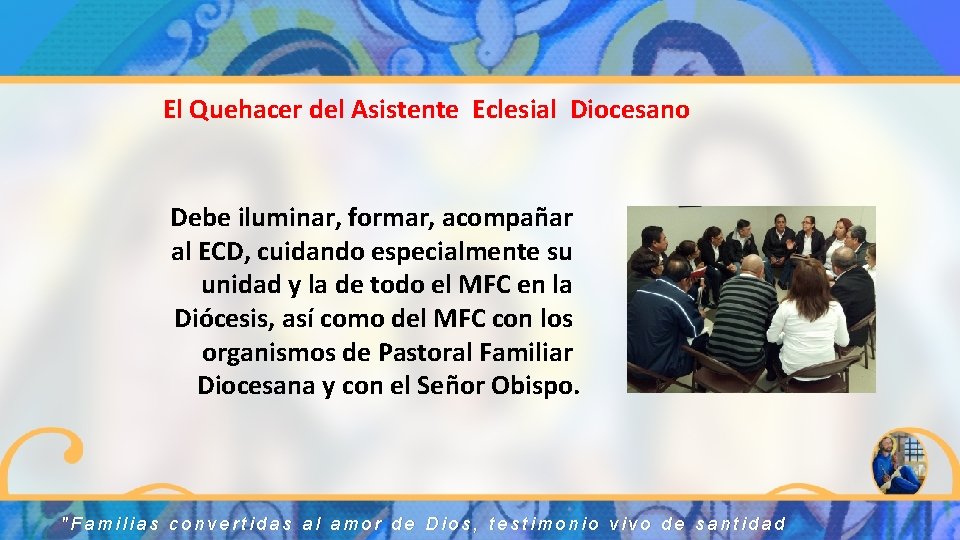 El Quehacer del Asistente Eclesial Diocesano

Debe iluminar, formar, acompañar al ECD, cuidando especialmente su unidad y la de todo el MFC en la Diócesis, así como del MFC con los organismos de Pastoral Familiar Diocesana y con el Señor Obispo.

"Familias convertidas al amor de Dios, testimonio vivo de santidad